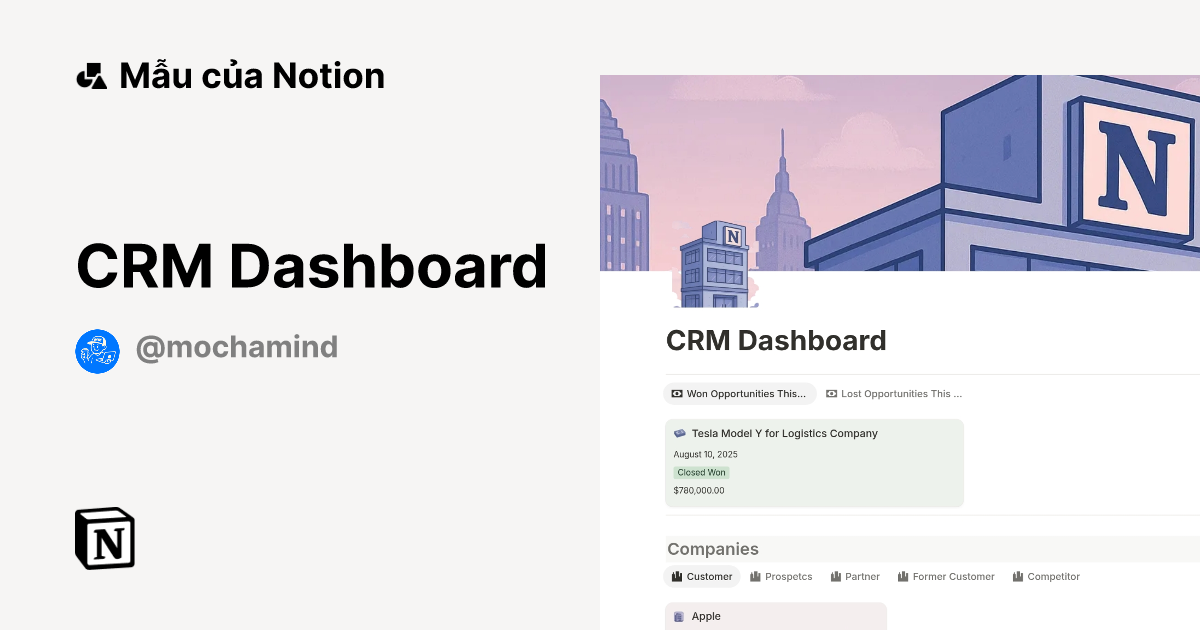 Mẫu của Notion

CRM Dashboard

@mochamind

N

N

N

CRM Dashboard

Won Opportunities This...

Lost Opportunities This ...

Tesla Model Y for Logistics Company

August 10, 2025

Closed Won

$780,000.00

Companies

Customer

Prospetcs

Partner

Former Customer

Competitor

Apple